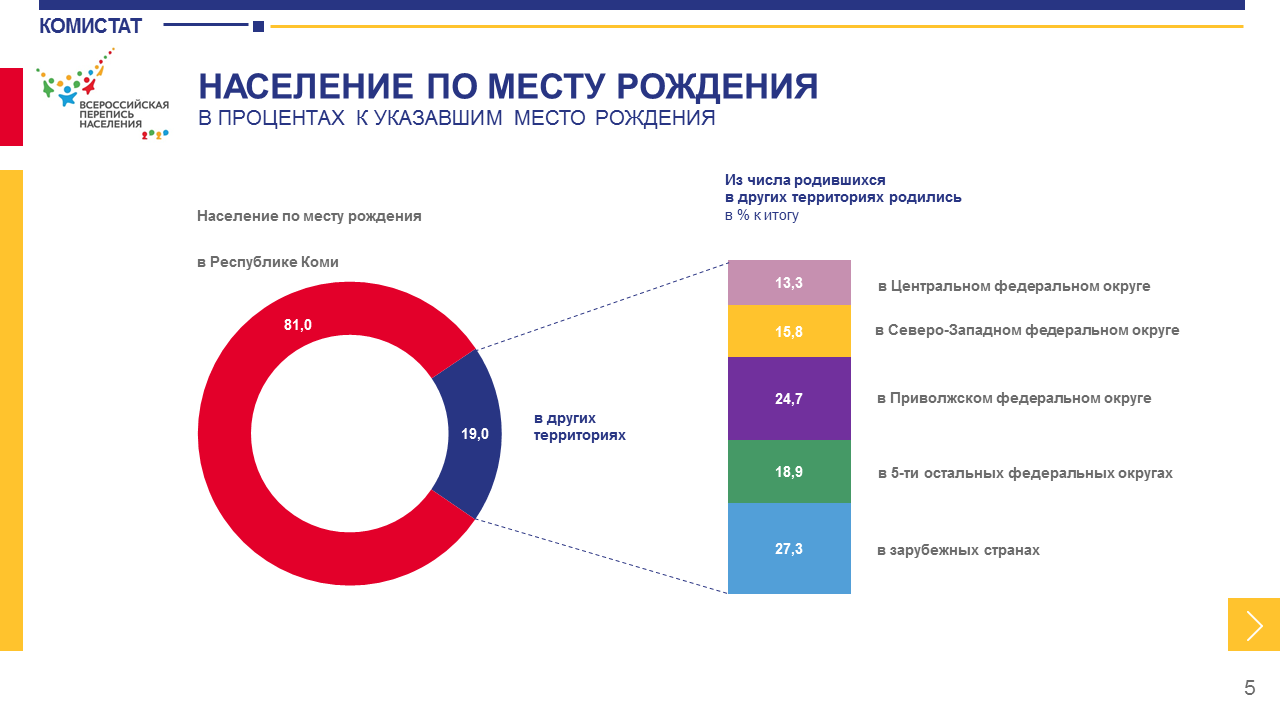 КОМИСТАТ

ВСЕРОССИЙСКАЯ ПЕРЕПИСЬ НАСЕЛЕНИЯ 2020

НАСЕЛЕНИЕ ПО МЕСТУ РОЖДЕНИЯ
В ПРОЦЕНТАХ К УКАЗАВШИМ МЕСТО РОЖДЕНИЯ

Население по месту рождения

в Республике Коми

81,0

19,0

в других территориях

Из числа родившихся в других территориях родились
в % к итогу

13,3 в Центральном федеральном округе
15,8 в Северо-Западном федеральном округе
24,7 в Приволжском федеральном округе
18,9 в 5-ти остальных федеральных округах
27,3 в зарубежных странах

5